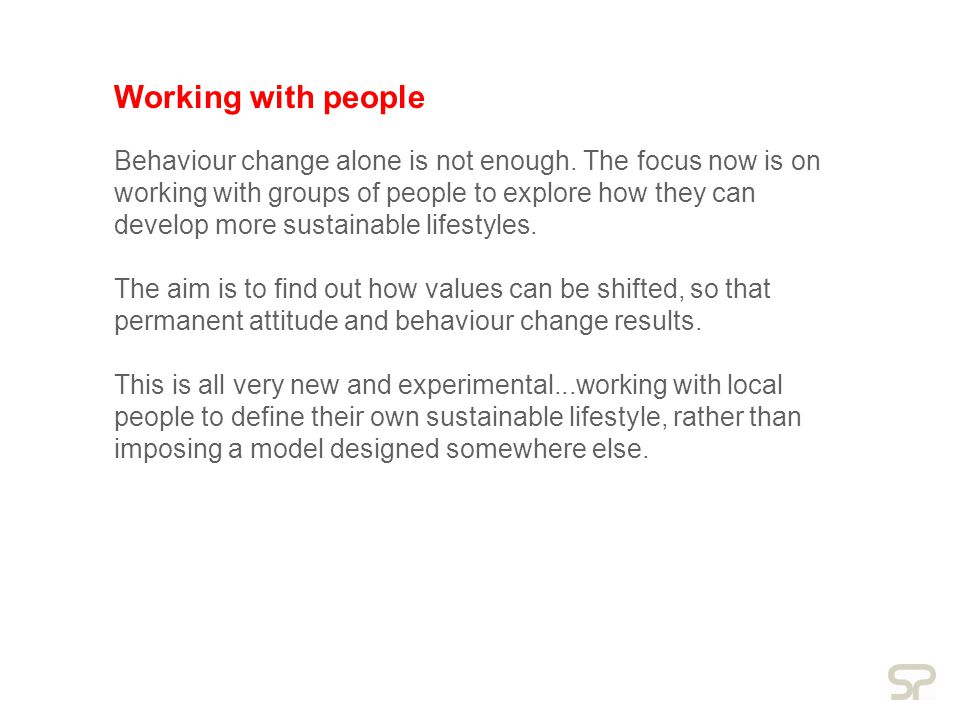 Working with people

Behaviour change alone is not enough. The focus now is on working with groups of people to explore how they can develop more sustainable lifestyles.

The aim is to find out how values can be shifted, so that permanent attitude and behaviour change results.

This is all very new and experimental...working with local people to define their own sustainable lifestyle, rather than imposing a model designed somewhere else.

SP